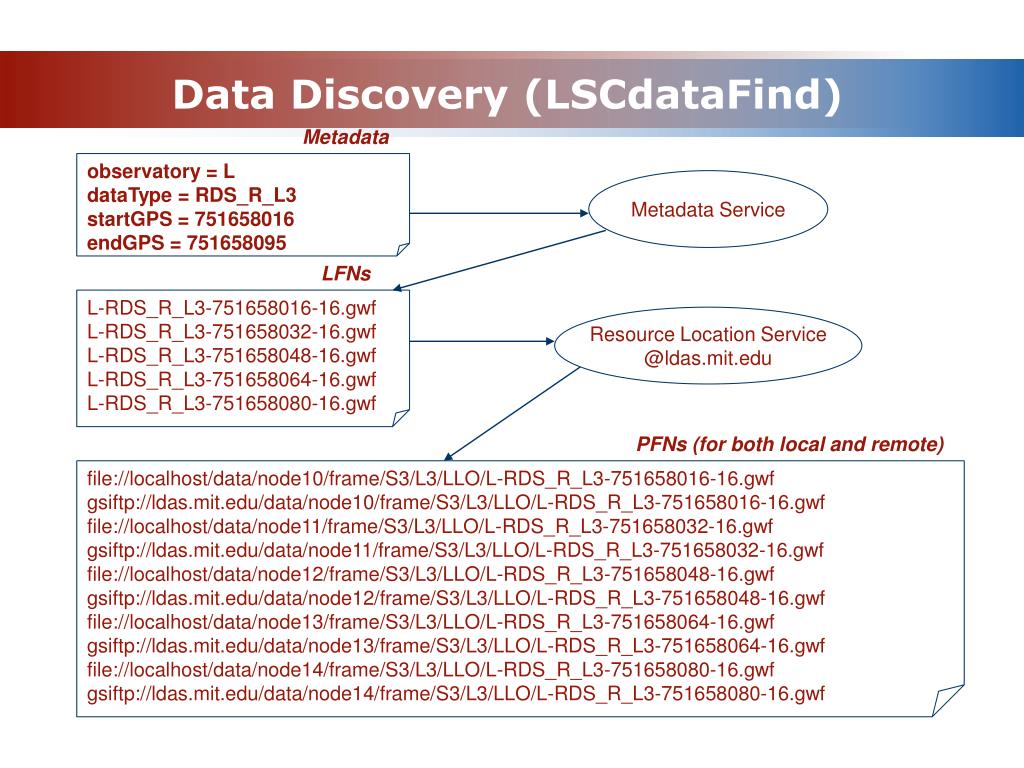 Data Discovery (LSCdataFind)

Metadata

observatory = L
dataType = RDS_R_L3
startGPS = 751658016
endGPS = 751658095

Metadata Service

LFNs

L-RDS_R_L3-751658016-16.gwf
L-RDS_R_L3-751658032-16.gwf
L-RDS_R_L3-751658048-16.gwf
L-RDS_R_L3-751658064-16.gwf
L-RDS_R_L3-751658080-16.gwf

Resource Location Service
@ldas.mit.edu

PFNs (for both local and remote)

file://localhost/data/node10/frame/S3/L3/LLO/L-RDS_R_L3-751658016-16.gwf
gsiftp://ldas.mit.edu/data/node10/frame/S3/L3/LLO/L-RDS_R_L3-751658016-16.gwf
file://localhost/data/node11/frame/S3/L3/LLO/L-RDS_R_L3-751658032-16.gwf
gsiftp://ldas.mit.edu/data/node11/frame/S3/L3/LLO/L-RDS_R_L3-751658032-16.gwf
file://localhost/data/node12/frame/S3/L3/LLO/L-RDS_R_L3-751658048-16.gwf
gsiftp://ldas.mit.edu/data/node12/frame/S3/L3/LLO/L-RDS_R_L3-751658048-16.gwf
file://localhost/data/node13/frame/S3/L3/LLO/L-RDS_R_L3-751658064-16.gwf
gsiftp://ldas.mit.edu/data/node13/frame/S3/L3/LLO/L-RDS_R_L3-751658064-16.gwf
file://localhost/data/node14/frame/S3/L3/LLO/L-RDS_R_L3-751658080-16.gwf
gsiftp://ldas.mit.edu/data/node14/frame/S3/L3/LLO/L-RDS_R_L3-751658080-16.gwf